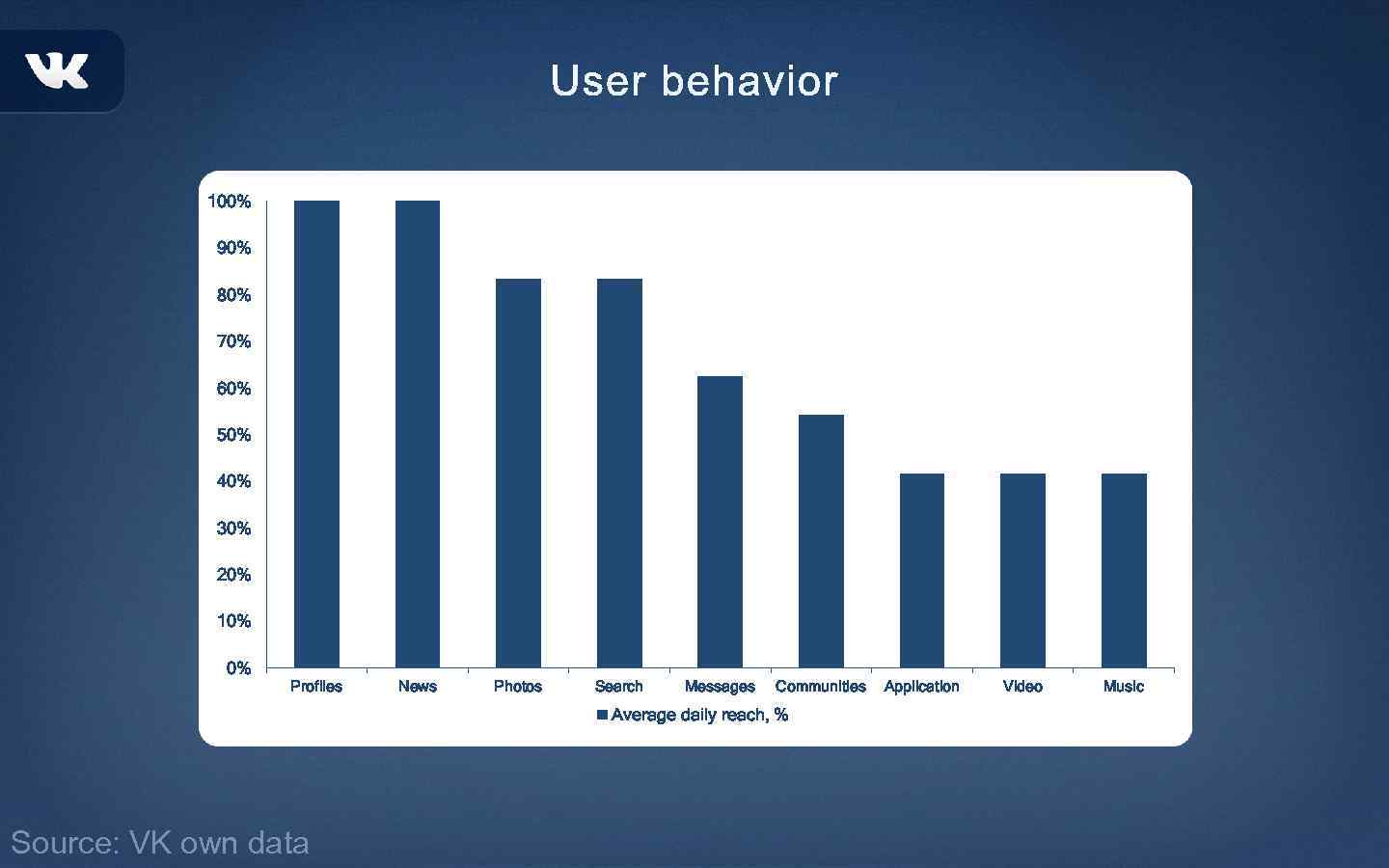 VK

User behavior

100%
90%
80%
70%
60%
50%
40%
30%
20%
10%
0%

Profiles News Photos Search Messages Communities Application Video Music

Average daily reach, %

Source: VK own data